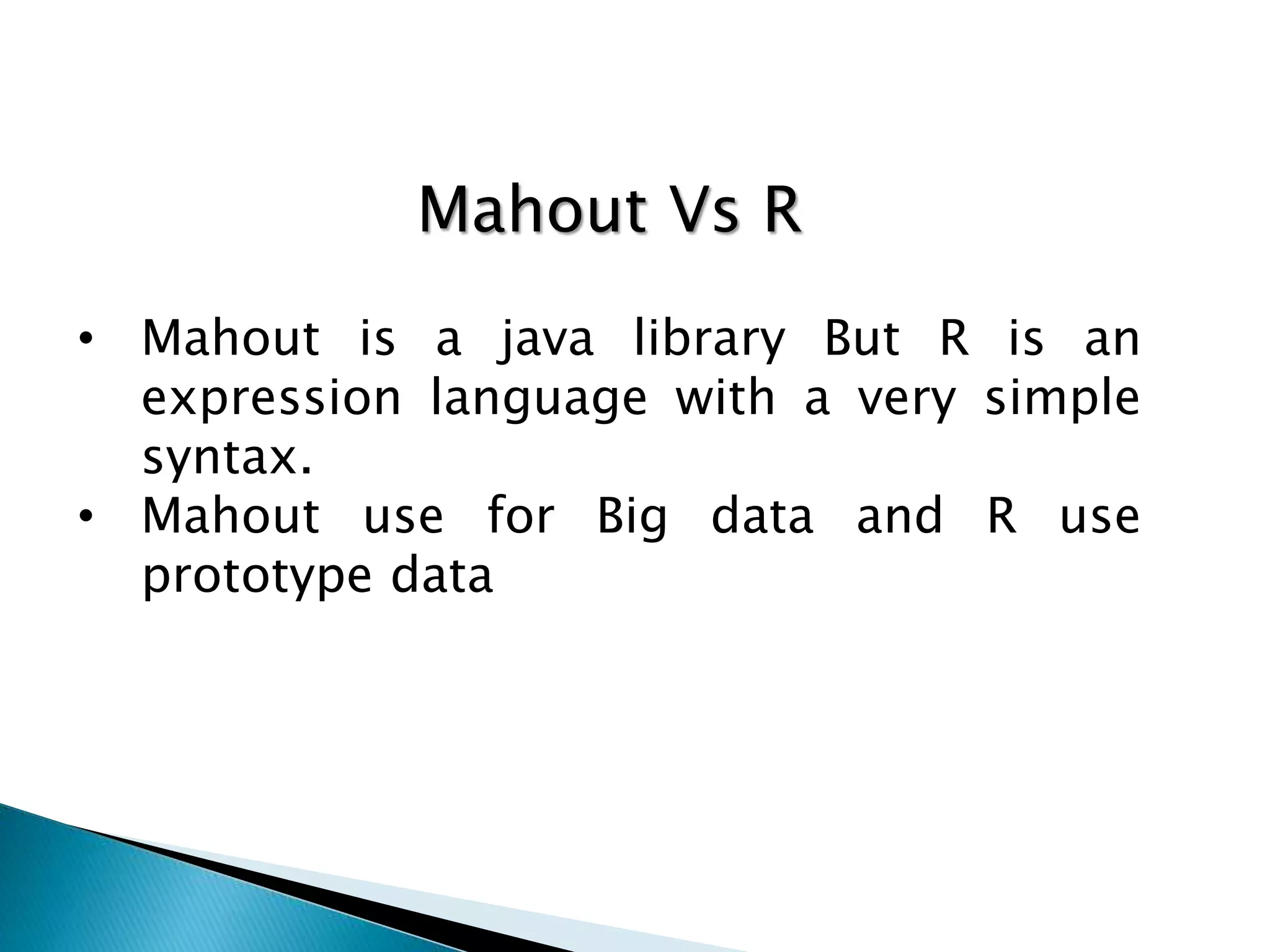 Mahout Vs R

• Mahout is a java library But R is an expression language with a very simple syntax.
• Mahout use for Big data and R use prototype data